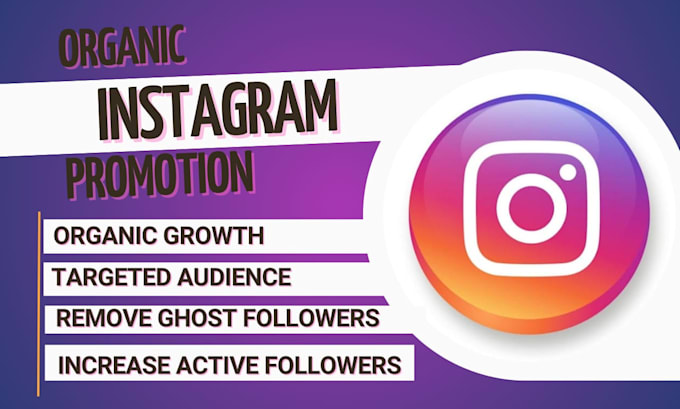 ORGANIC
INSTAGRAM
PROMOTION

ORGANIC GROWTH
TARGETED AUDIENCE
REMOVE GHOST FOLLOWERS
INCREASE ACTIVE FOLLOWERS